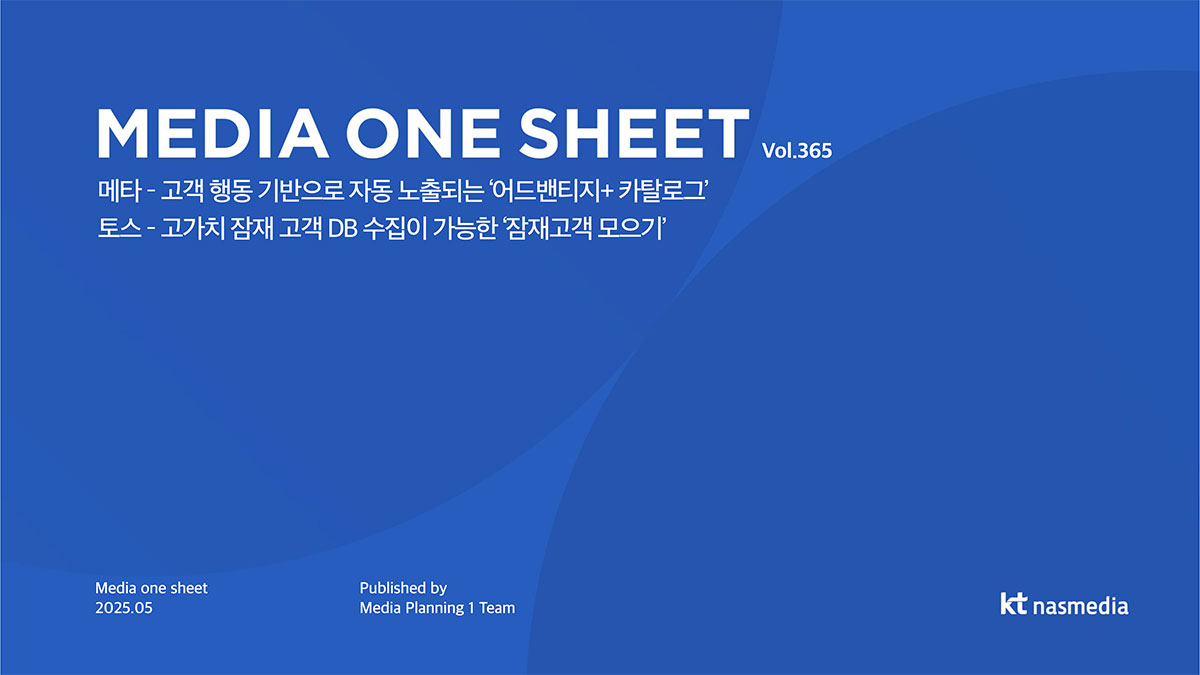 MEDIA ONE SHEET Vol.365

메타 - 고객 행동 기반으로 자동 노출되는 '어드밴티지+ 카탈로그'
토스 - 고가치 잠재 고객 DB 수집이 가능한 '잠재고객 모으기'

Media one sheet
2025.05

Published by
Media Planning 1 Team

kt nasmedia